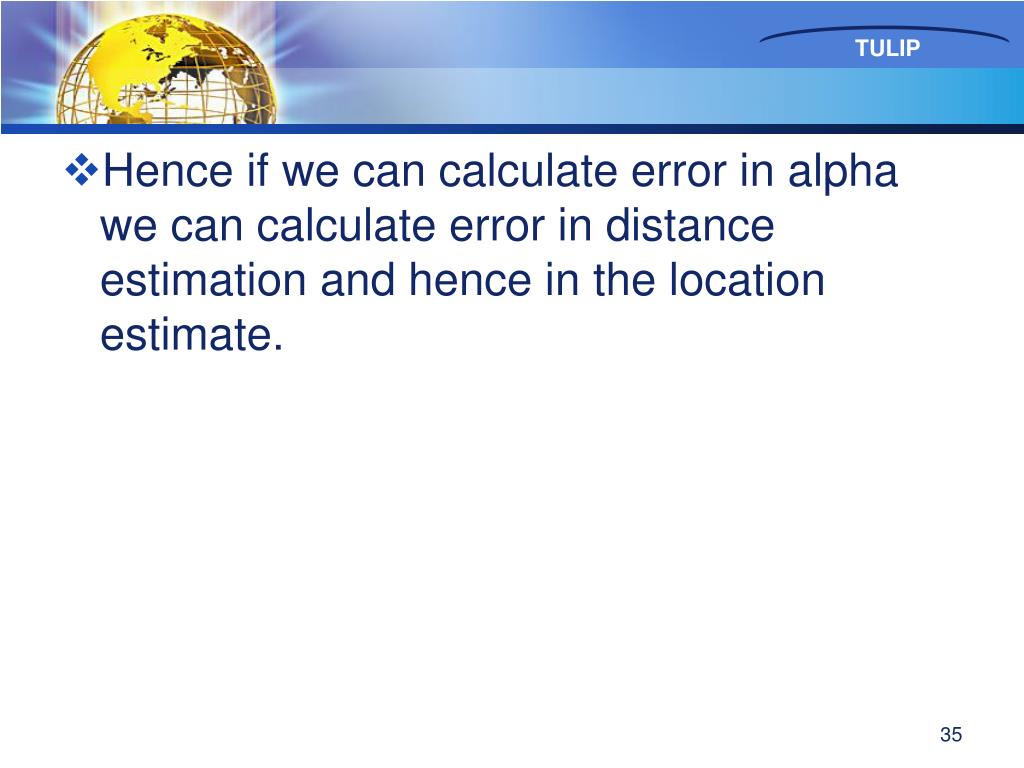 TULIP

❖Hence if we can calculate error in alpha we can calculate error in distance estimation and hence in the location estimate.

35